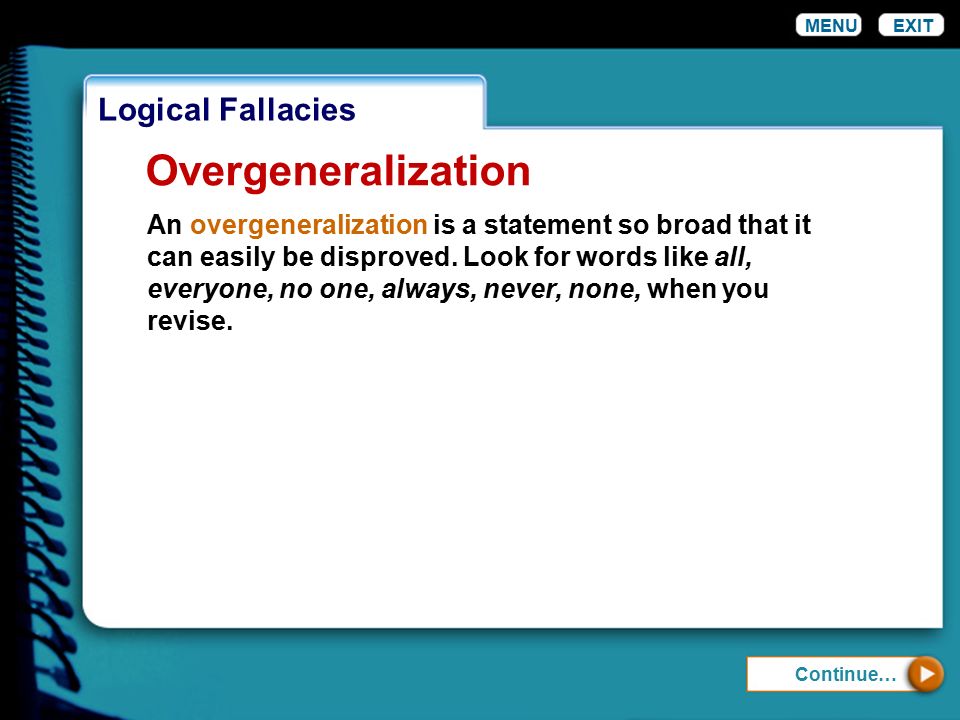 MENU EXIT

Logical Fallacies

Overgeneralization

An overgeneralization is a statement so broad that it can easily be disproved. Look for words like all, everyone, no one, always, never, none, when you revise.

Continue…